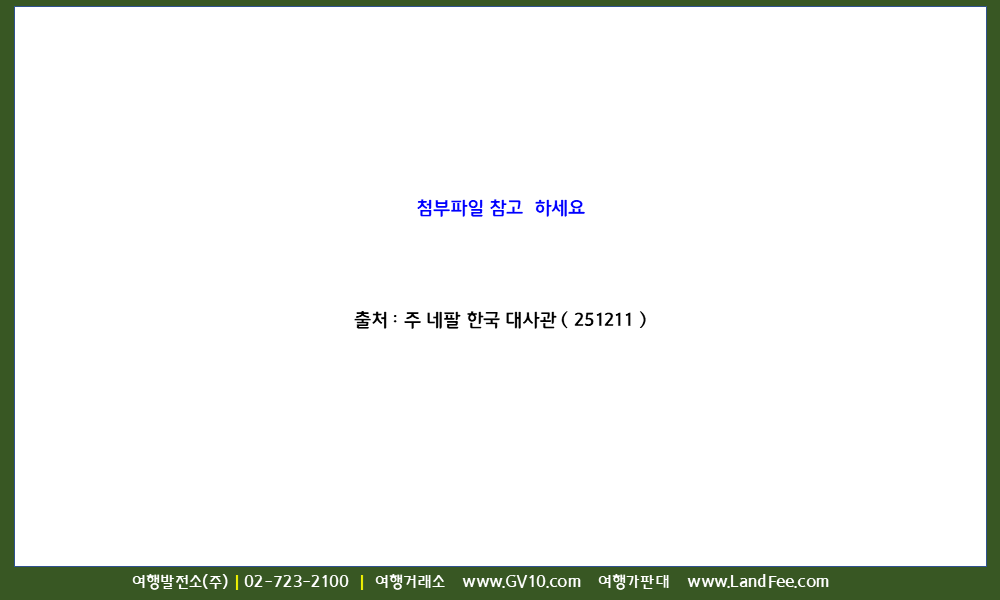 첨부파일 참고 하세요

출처 : 주 네팔 한국 대사관 ( 251211 )

여행발전소(주) | 02-723-2100 | 여행거래소 www.GV10.com 여행가판대 www.LandFee.com